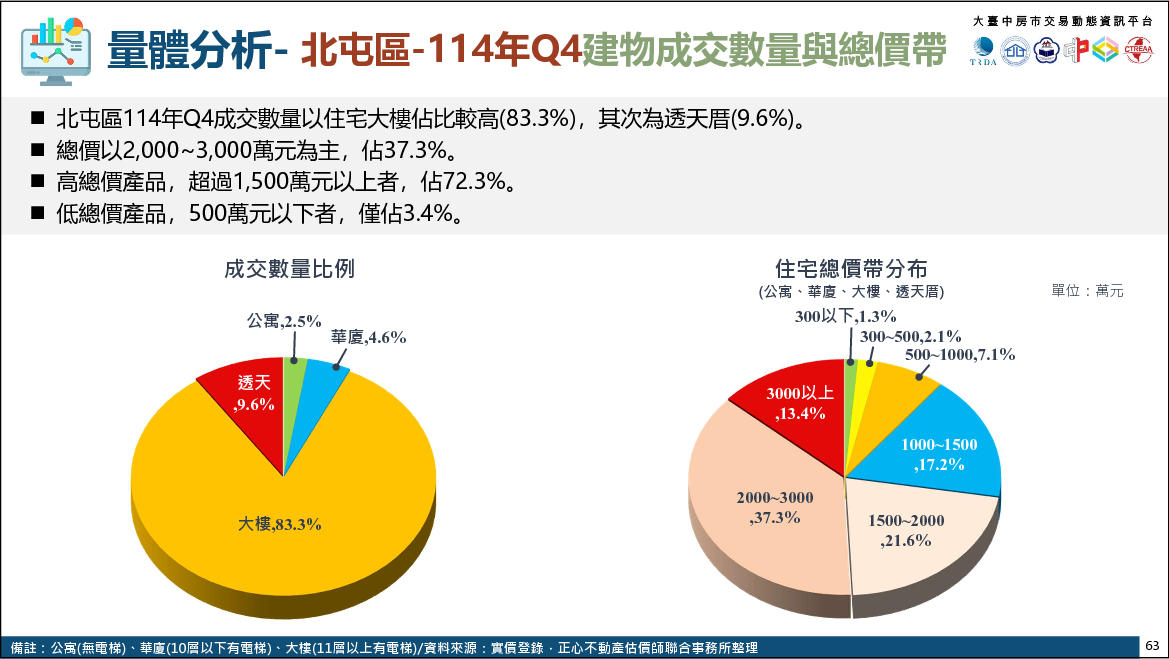 量體分析- 北屯區-114年Q4建物成交數量與總價帶

大臺中房市交易動態資訊平台

TRDA CTREAA

■ 北屯區114年Q4成交數量以住宅大樓佔比較高(83.3%)，其次為透天厝(9.6%)。
■ 總價以2,000~3,000萬元為主，佔37.3%。
■ 高總價產品，超過1,500萬元以上者，佔72.3%。
■ 低總價產品，500萬元以下者，僅佔3.4%。

成交數量比例

公寓,2.5%
華廈,4.6%
透天 ,9.6%
大樓,83.3%

住宅總價帶分布
(公寓、華廈、大樓、透天厝)

單位：萬元

300以下,1.3%
300~500,2.1%
500~1000,7.1%
3000以上 ,13.4%
1000~1500 ,17.2%
2000~3000 ,37.3%
1500~2000 ,21.6%

備註：公寓(無電梯)、華廈(10層以下有電梯)、大樓(11層以上有電梯)/資料來源：實價登錄．正心不動產估價師聯合事務所整理

63